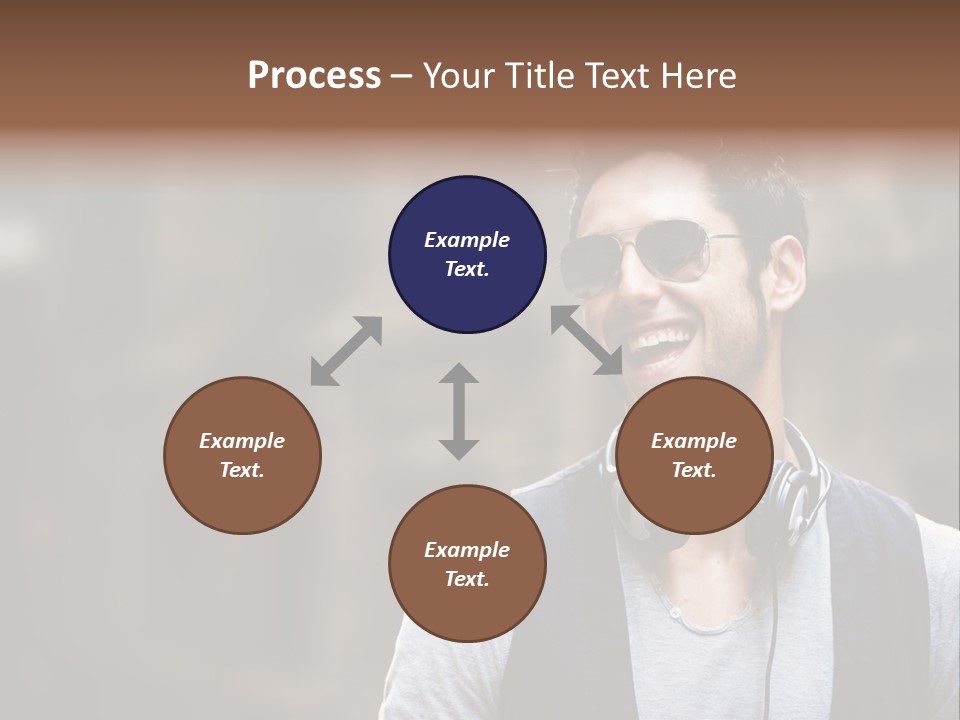 Process – Your Title Text Here

Example Text.

Example Text.

Example Text.

Example Text.